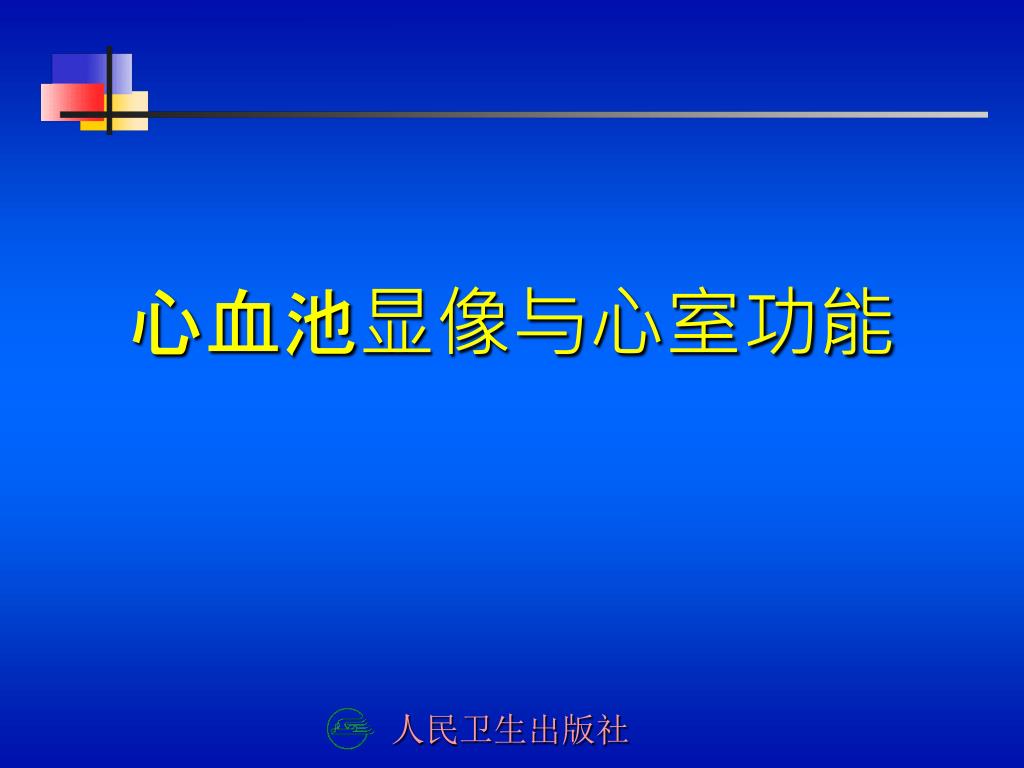 心血池显像与心室功能

人民卫生出版社